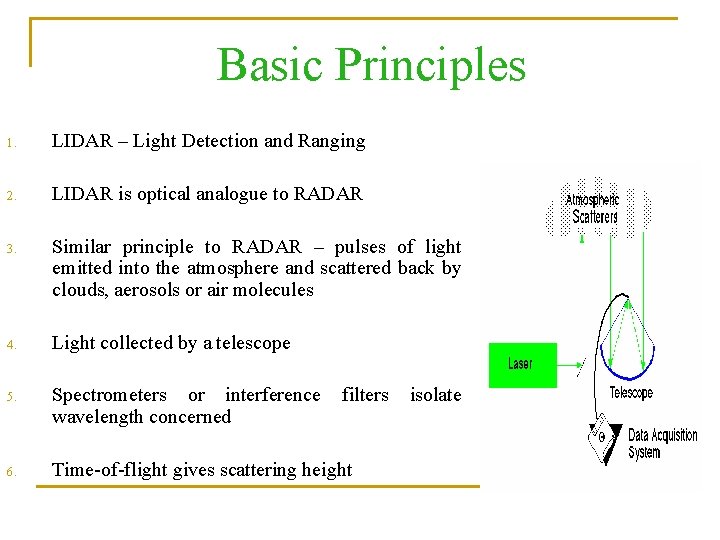 Basic Principles

1. LIDAR – Light Detection and Ranging

2. LIDAR is optical analogue to RADAR

3. Similar principle to RADAR – pulses of light emitted into the atmosphere and scattered back by clouds, aerosols or air molecules

4. Light collected by a telescope

5. Spectrometers or interference filters isolate wavelength concerned

6. Time-of-flight gives scattering height

Atmospheric Scatterers

Laser

Telescope

Data Acquisition System